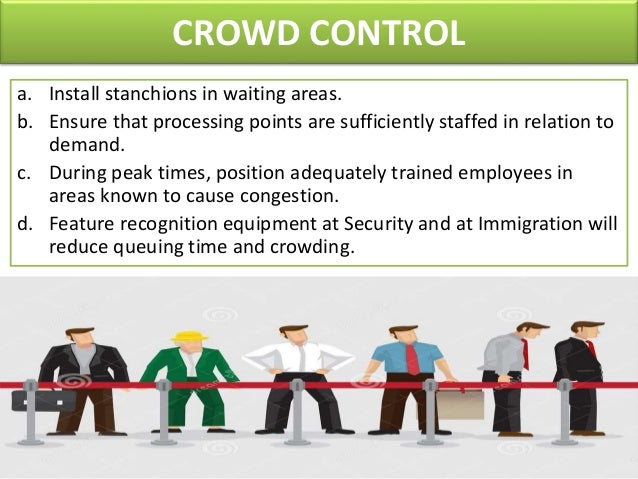 CROWD CONTROL

a. Install stanchions in waiting areas.

b. Ensure that processing points are sufficiently staffed in relation to demand.

c. During peak times, position adequately trained employees in areas known to cause congestion.

d. Feature recognition equipment at Security and at Immigration will reduce queuing time and crowding.